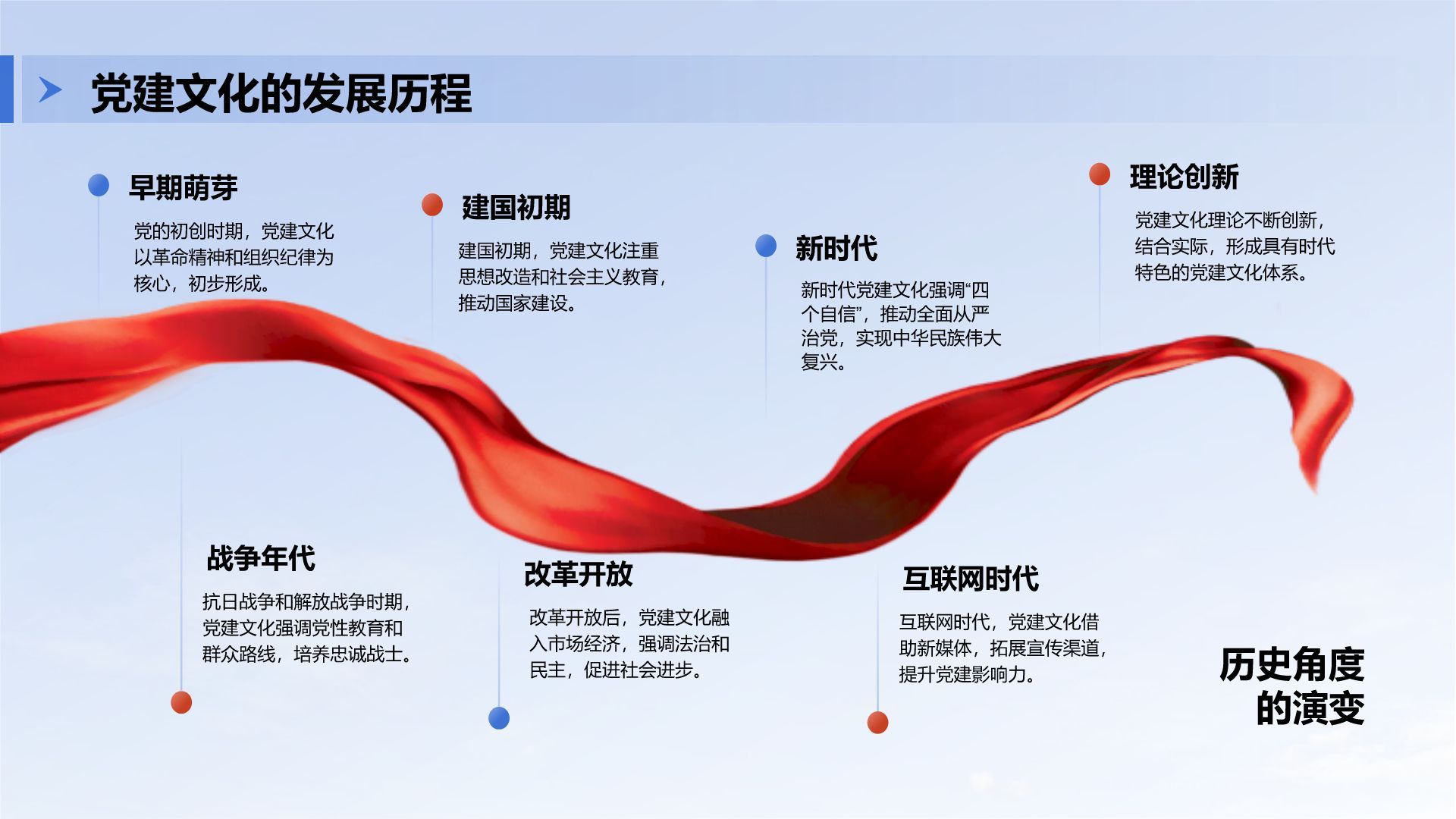 党建文化的发展历程

早期萌芽

党的初创时期，党建文化以革命精神和组织纪律为核心，初步形成。

建国初期

建国初期，党建文化注重思想改造和社会主义教育，推动国家建设。

新时代

新时代党建文化强调“四个自信”，推动全面从严治党，实现中华民族伟大复兴。

理论创新

党建文化理论不断创新，结合实际，形成具有时代特色的党建文化体系。

战争年代

抗日战争和解放战争时期，党建文化强调党性教育和群众路线，培养忠诚战士。

改革开放

改革开放后，党建文化融入市场经济，强调法治和民主，促进社会进步。

互联网时代

互联网时代，党建文化借助新媒体，拓展宣传渠道，提升党建影响力。

历史角度的演变